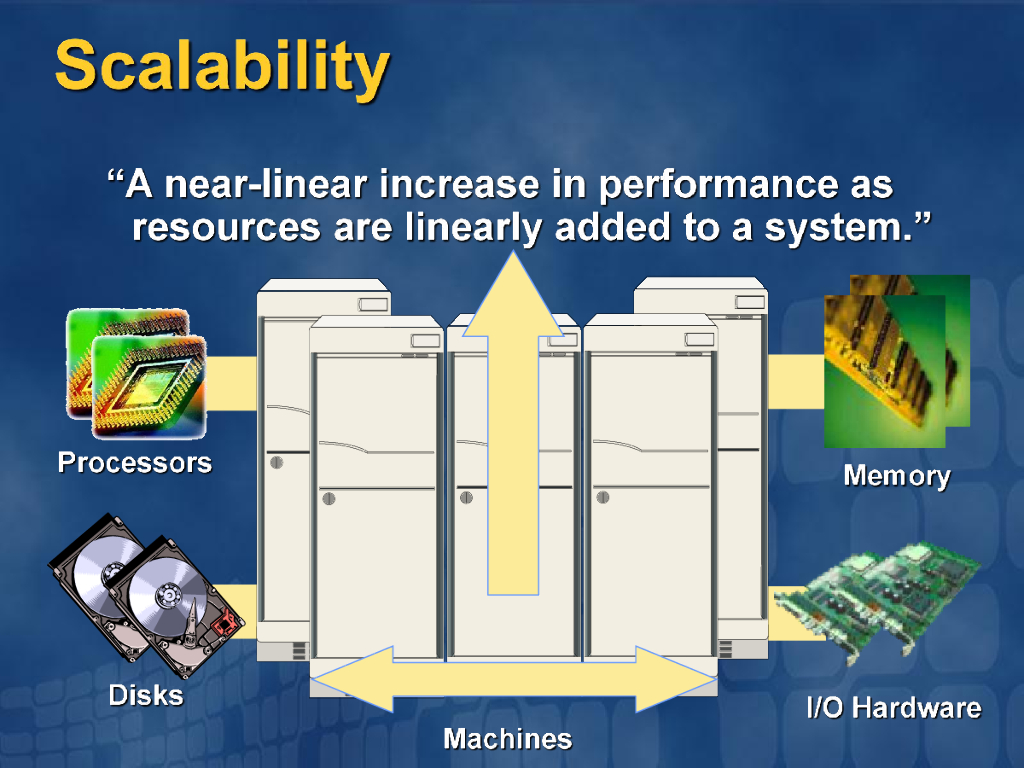 Scalability

“A near-linear increase in performance as resources are linearly added to a system.”

Processors

Memory

Disks

I/O Hardware

Machines